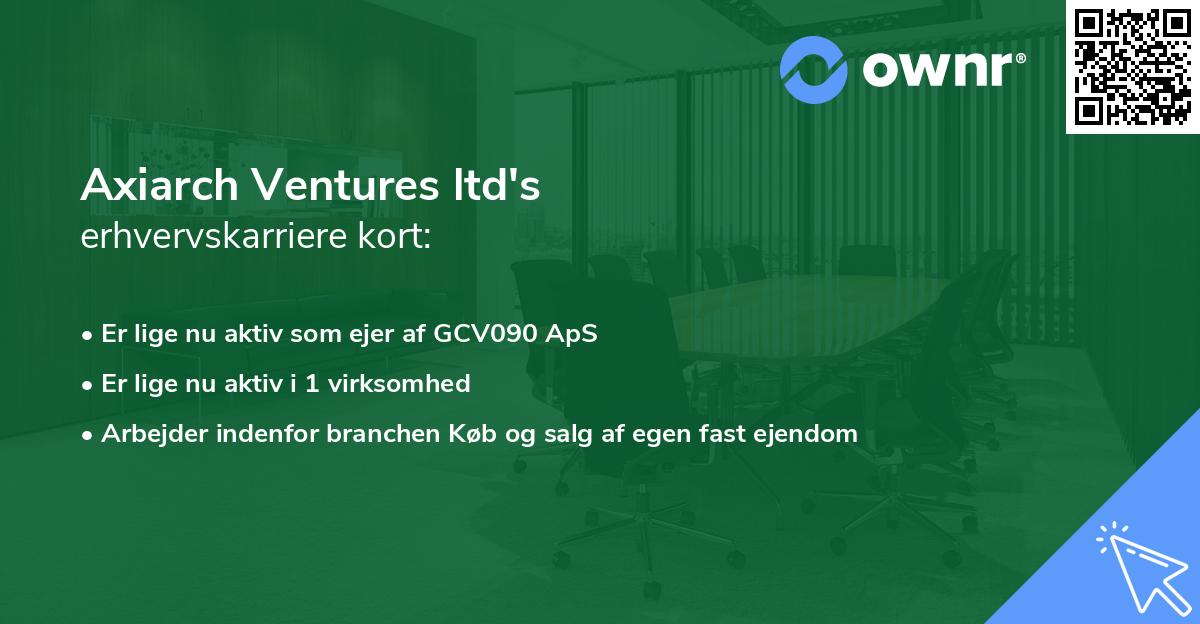 ownr®

Axiarch Ventures ltd's
erhvervskarriere kort:

• Er lige nu aktiv som ejer af GCV090 ApS
• Er lige nu aktiv i 1 virksomhed
• Arbejder indenfor branchen Køb og salg af egen fast ejendom